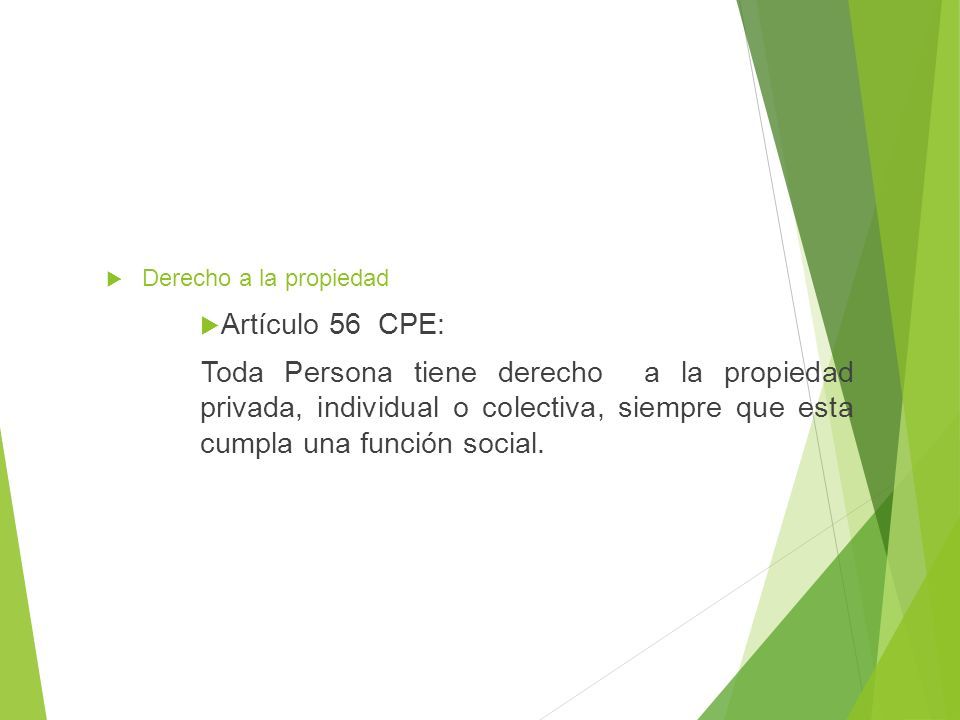 Derecho a la propiedad

Artículo 56 CPE:

Toda Persona tiene derecho a la propiedad privada, individual o colectiva, siempre que esta cumpla una función social.